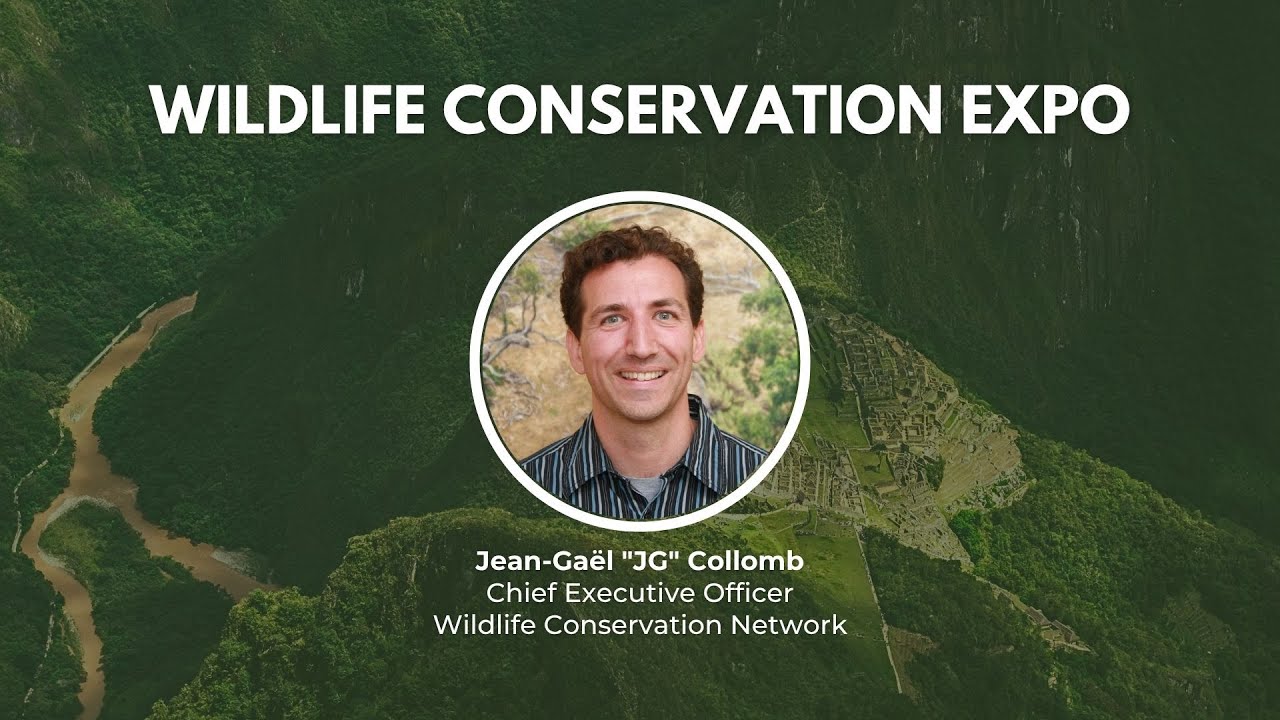 WILDLIFE CONSERVATION EXPO

Jean-Gaël "JG" Collomb
Chief Executive Officer
Wildlife Conservation Network